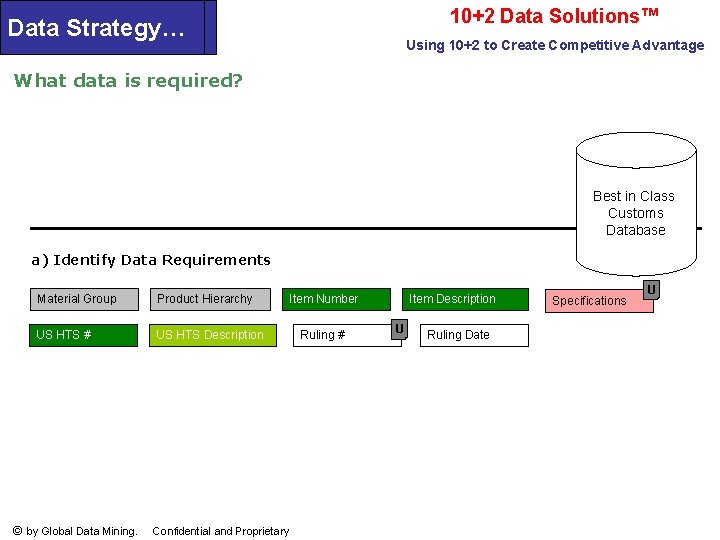 Data Strategy…

10+2 Data Solutions™

Using 10+2 to Create Competitive Advantage

What data is required?

Best in Class Customs Database

a) Identify Data Requirements

Material Group

Product Hierarchy

Item Number

Item Description

Specifications

U

US HTS #

US HTS Description

Ruling #

U

Ruling Date

© by Global Data Mining. Confidential and Proprietary